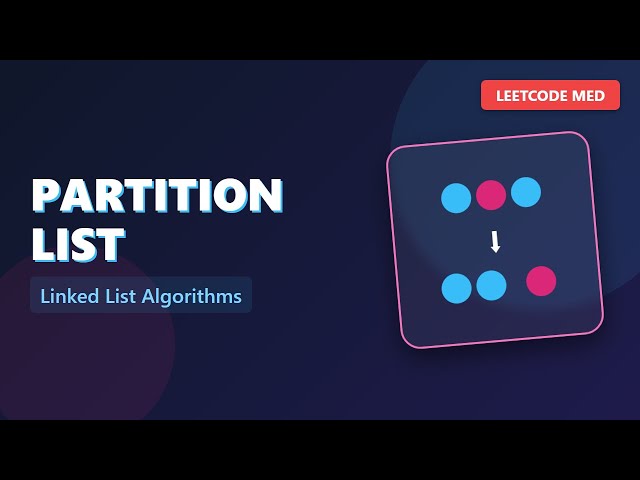 LEETCODE MED

PARTITION LIST

Linked List Algorithms